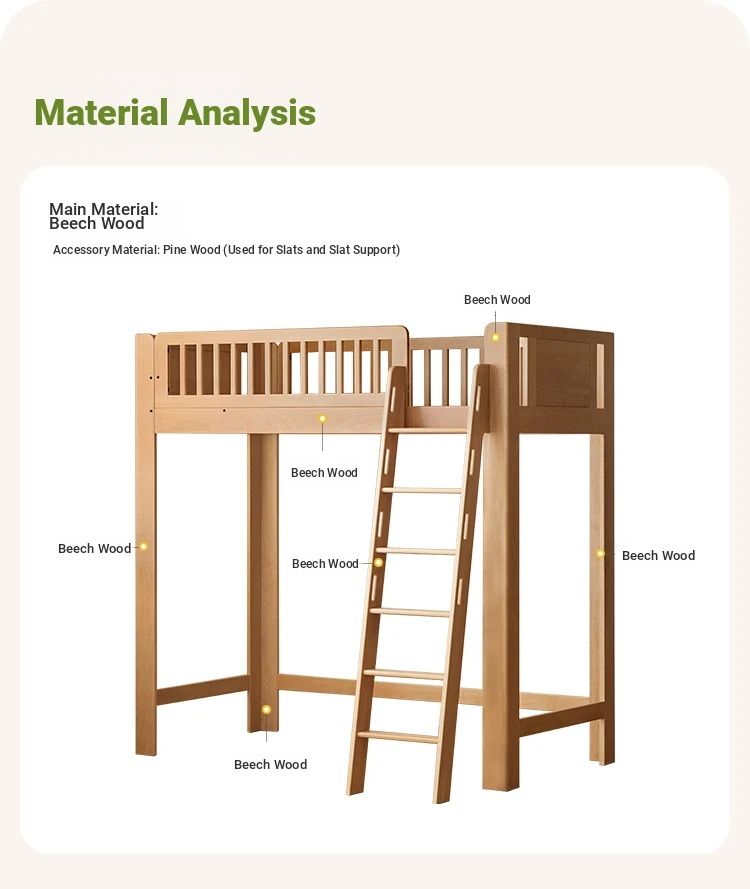 Material Analysis

Main Material:
Beech Wood

Accessory Material: Pine Wood (Used for Slats and Slat Support)

Beech Wood

Beech Wood

Beech Wood

Beech Wood

Beech Wood

Beech Wood